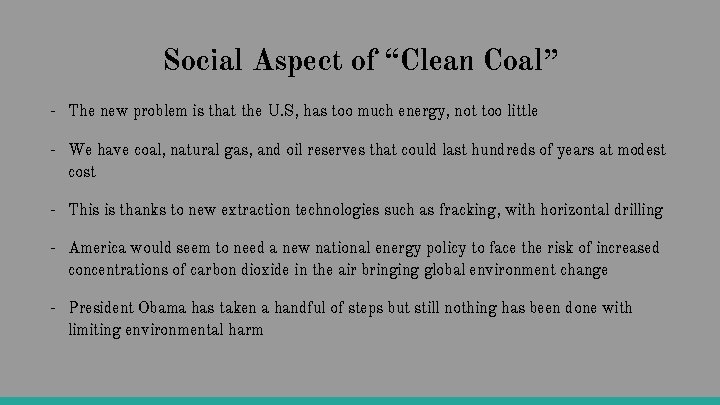 Social Aspect of “Clean Coal”

- The new problem is that the U.S, has too much energy, not too little

- We have coal, natural gas, and oil reserves that could last hundreds of years at modest cost

- This is thanks to new extraction technologies such as fracking, with horizontal drilling

- America would seem to need a new national energy policy to face the risk of increased concentrations of carbon dioxide in the air bringing global environment change

- President Obama has taken a handful of steps but still nothing has been done with limiting environmental harm